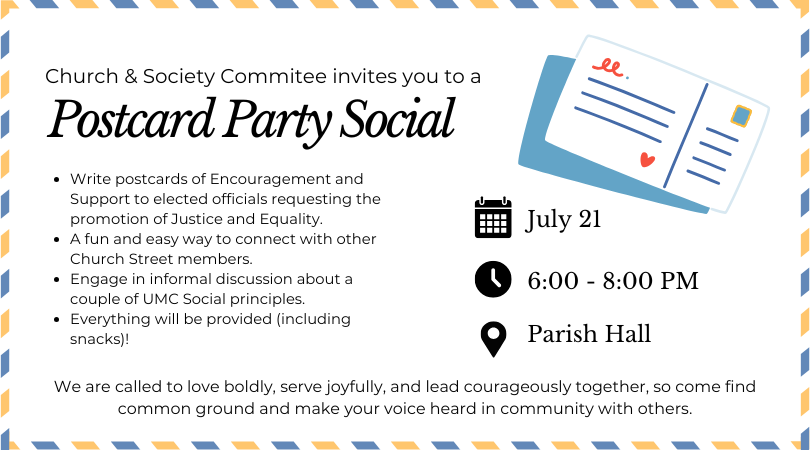 Church & Society Commitee invites you to a

Postcard Party Social

- Write postcards of Encouragement and Support to elected officials requesting the promotion of Justice and Equality.
- A fun and easy way to connect with other Church Street members.
- Engage in informal discussion about a couple of UMC Social principles.
- Everything will be provided (including snacks)!

July 21

6:00 - 8:00 PM

Parish Hall

We are called to love boldly, serve joyfully, and lead courageously together, so come find common ground and make your voice heard in community with others.